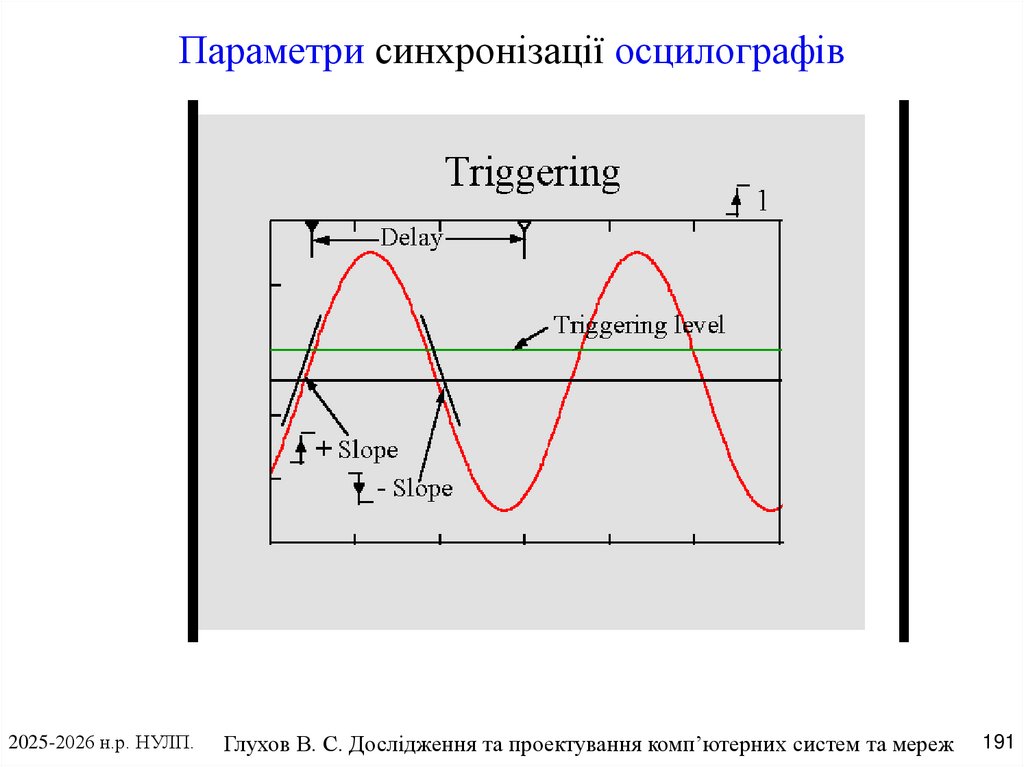 Параметри синхронізації осцилографів

Triggering

1

Delay

Triggering level

+ Slope

- Slope

2025-2026 н.р. НУЛП.

Глухов В. С. Дослідження та проектування комп'ютерних систем та мереж

191